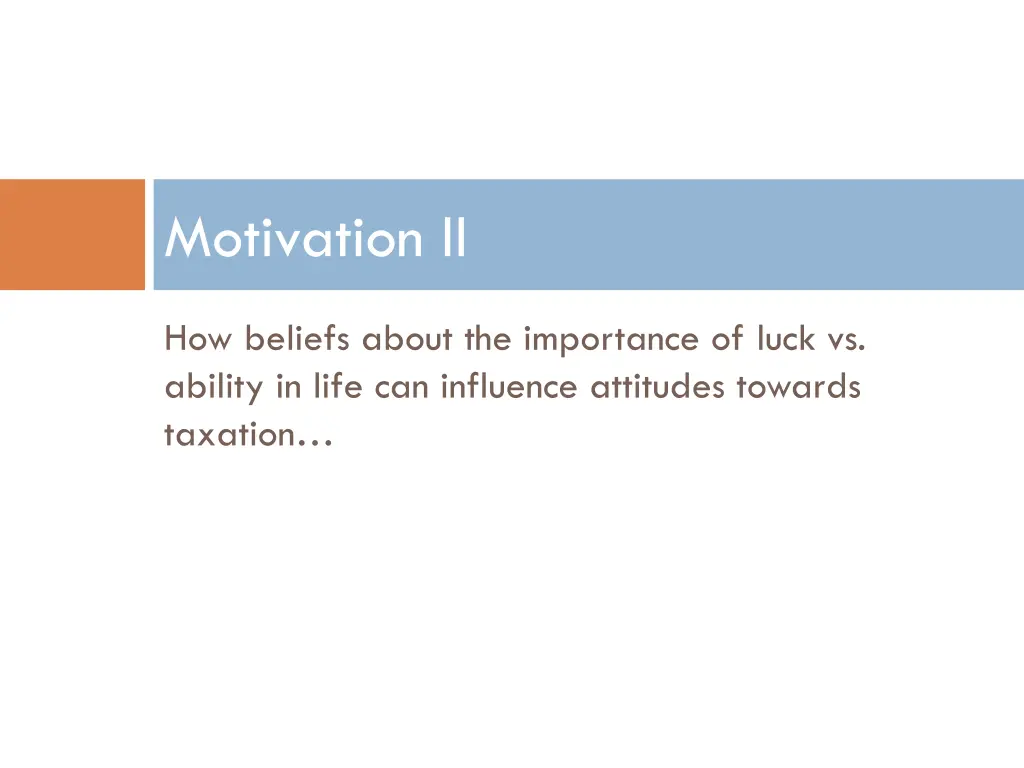 Motivation II

How beliefs about the importance of luck vs. ability in life can influence attitudes towards taxation…